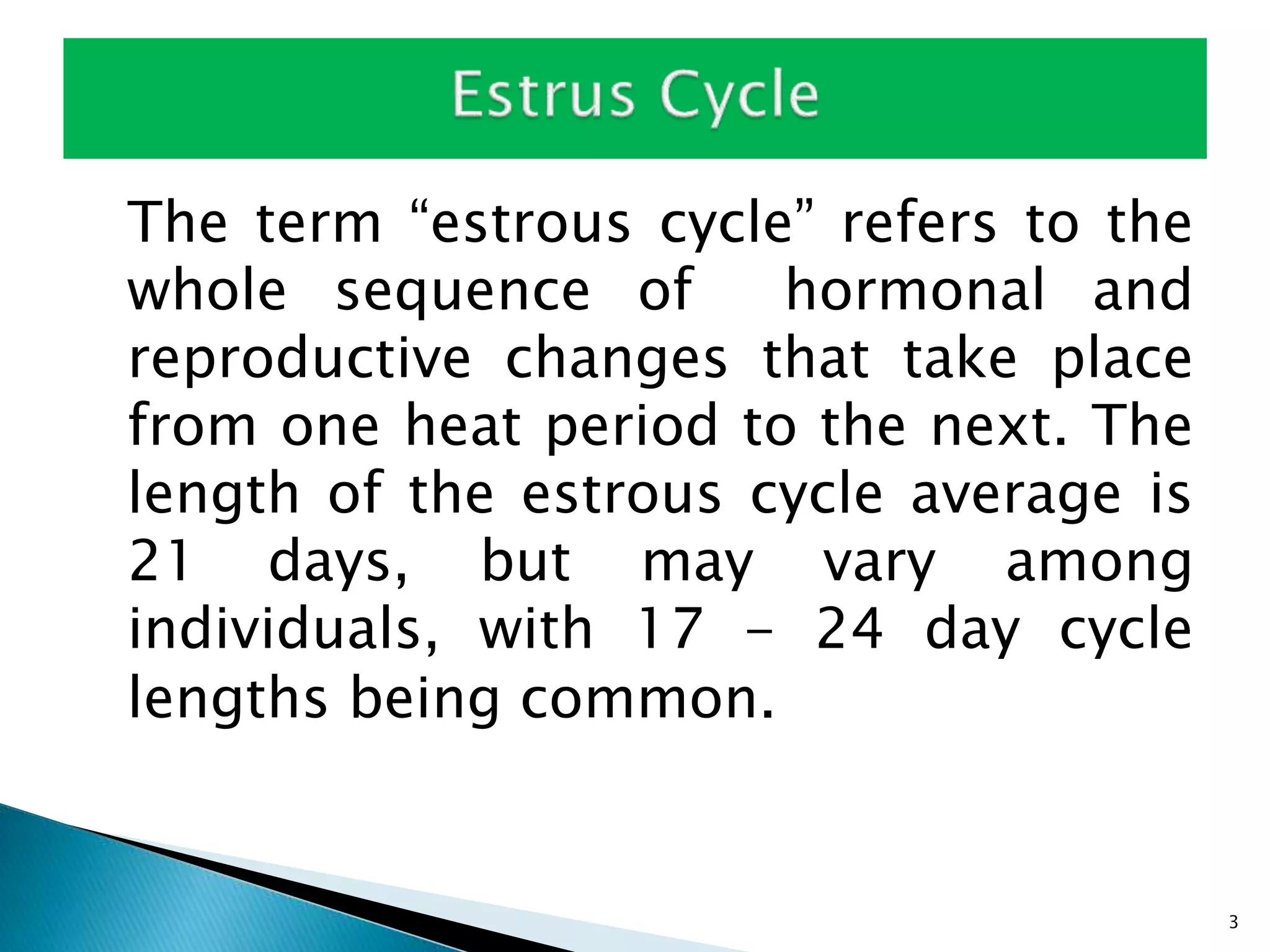 Estrus Cycle

The term “estrous cycle” refers to the whole sequence of hormonal and reproductive changes that take place from one heat period to the next. The length of the estrous cycle average is 21 days, but may vary among individuals, with 17 – 24 day cycle lengths being common.

3